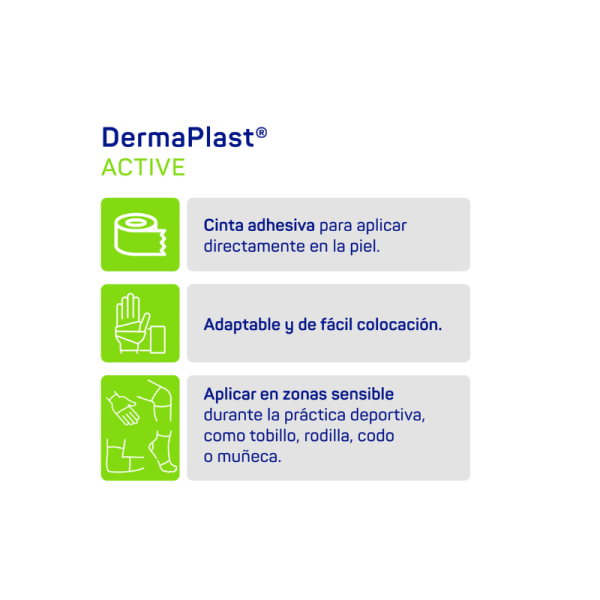 DermaPlast®
ACTIVE

Cinta adhesiva para aplicar directamente en la piel.

Adaptable y de fácil colocación.

Aplicar en zonas sensible durante la práctica deportiva, como tobillo, rodilla, codo o muñeca.